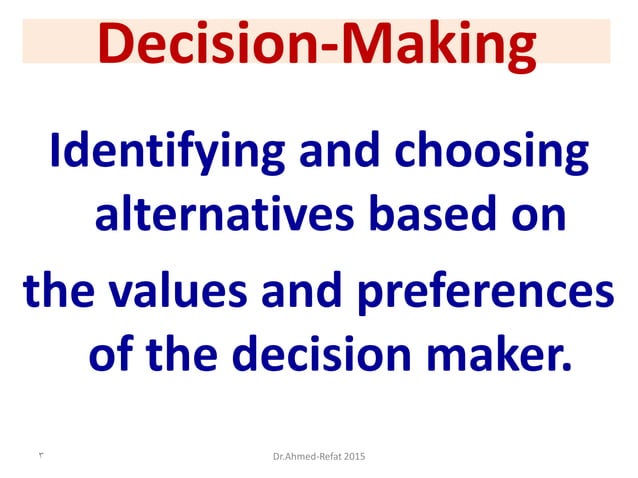 Decision-Making

Identifying and choosing alternatives based on the values and preferences of the decision maker.

٣

Dr.Ahmed-Refat 2015